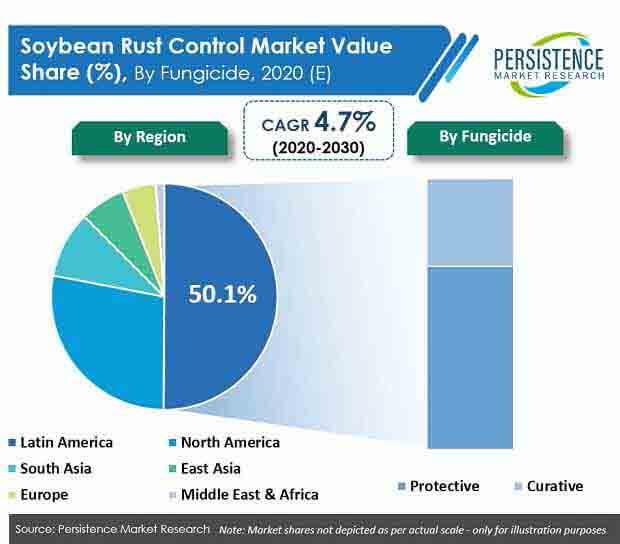 Soybean Rust Control Market Value Share (%), By Fungicide, 2020 (E)

PERSISTENCE
MARKET RESEARCH

By Region

CAGR 4.7%
(2020-2030)

By Fungicide

50.1%

Latin America
North America
South Asia
East Asia
Europe
Middle East & Africa

Protective
Curative

Source: Persistence Market Research Note: Market shares not depicted as per actual scale - only for illustration purposes